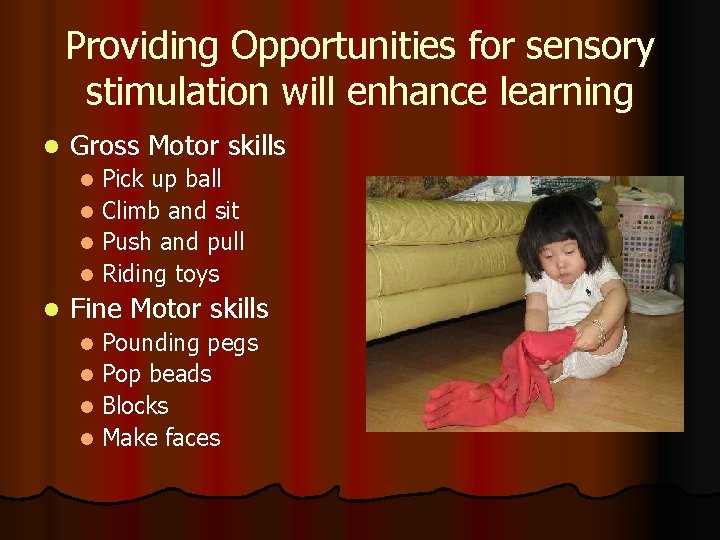 Providing Opportunities for sensory stimulation will enhance learning

- Gross Motor skills
  - Pick up ball
  - Climb and sit
  - Push and pull
  - Riding toys
- Fine Motor skills
  - Pounding pegs
  - Pop beads
  - Blocks
  - Make faces